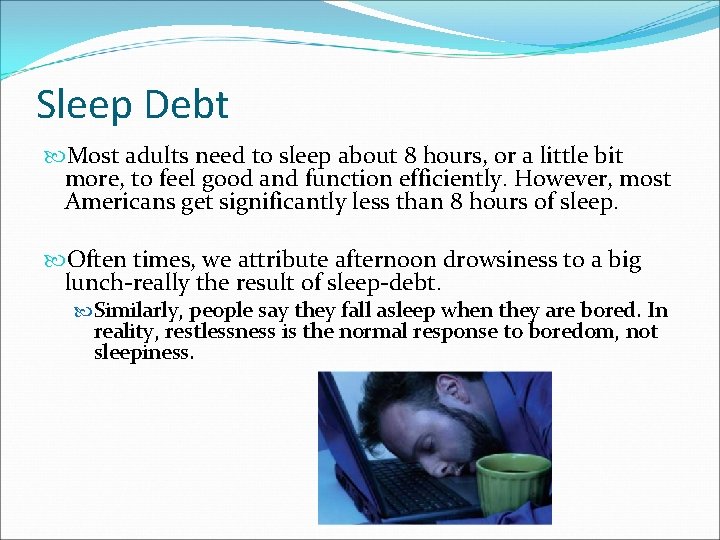 Sleep Debt

Most adults need to sleep about 8 hours, or a little bit more, to feel good and function efficiently. However, most Americans get significantly less than 8 hours of sleep.

Often times, we attribute afternoon drowsiness to a big lunch-really the result of sleep-debt.

Similarly, people say they fall asleep when they are bored. In reality, restlessness is the normal response to boredom, not sleepiness.